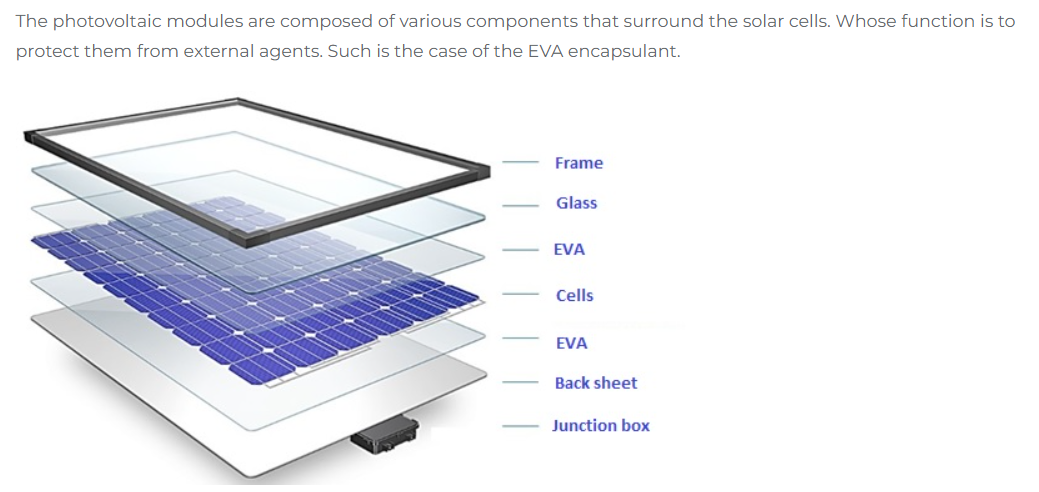 The photovoltaic modules are composed of various components that surround the solar cells. Whose function is to protect them from external agents. Such is the case of the EVA encapsulant.

Frame
Glass
EVA
Cells
EVA
Back sheet
Junction box